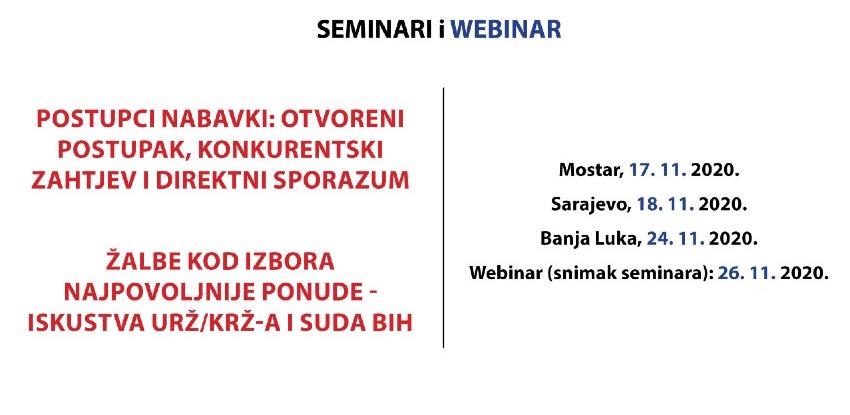 SEMINARI i WEBINAR

POSTUPCI NABAVKI: OTVORENI POSTUPAK, KONKURENTSKI ZAHTJEV I DIREKTNI SPORAZUM

ŽALBE KOD IZBORA NAJPOVOLJNIJE PONUDE - ISKUSTVA URŽ/KRŽ-A I SUDA BIH

Mostar, 17. 11. 2020.

Sarajevo, 18. 11. 2020.

Banja Luka, 24. 11. 2020.

Webinar (snimak seminara): 26. 11. 2020.